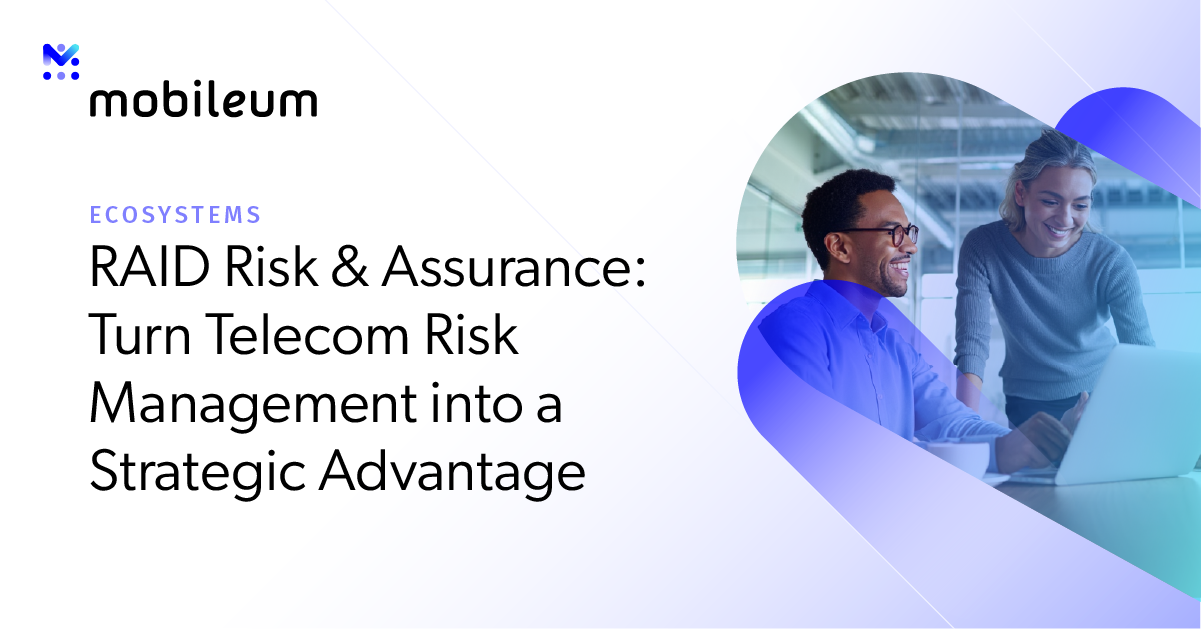 mobileum

ECOSYSTEMS

RAID Risk & Assurance: Turn Telecom Risk Management into a Strategic Advantage